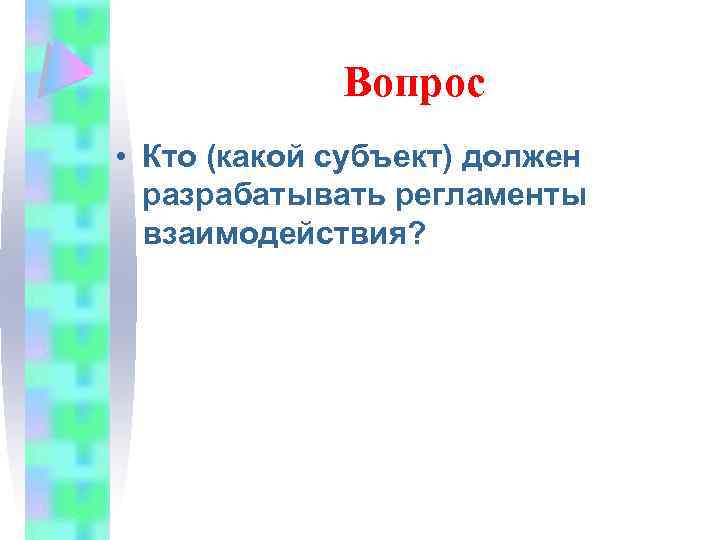 Вопрос

• Кто (какой субъект) должен разрабатывать регламенты взаимодействия?